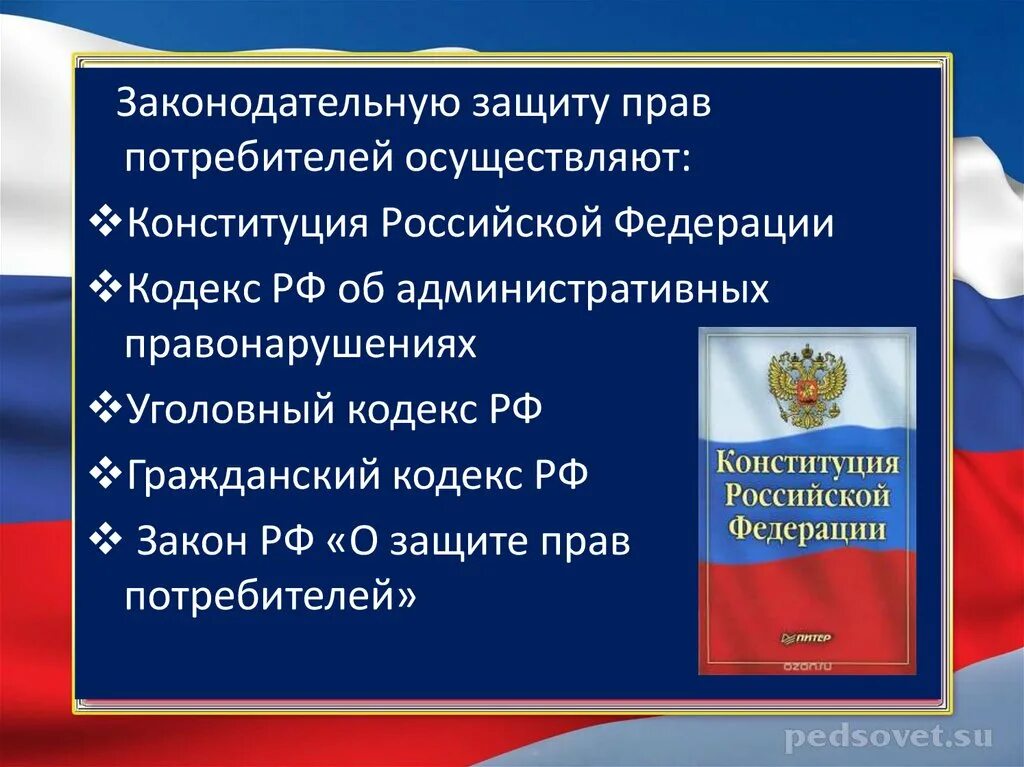 Законодательную защиту прав потребителей осуществляют:

❖Конституция Российской Федерации

❖Кодекс РФ об административных правонарушениях

❖Уголовный кодекс РФ

❖Гражданский кодекс РФ

❖ Закон РФ «О защите прав потребителей»

Конституция Российской Федерации

ПИТЕР

ozon.ru

pedsovet.su